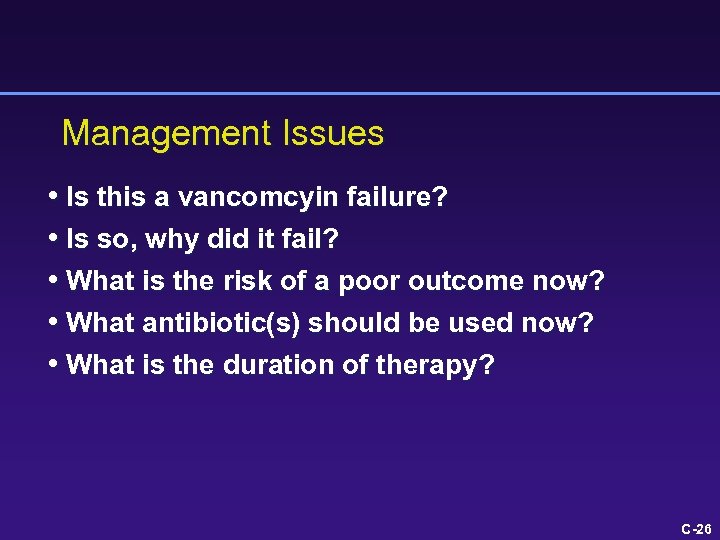 Management Issues

• Is this a vancomcyin failure?
• Is so, why did it fail?
• What is the risk of a poor outcome now?
• What antibiotic(s) should be used now?
• What is the duration of therapy?

C-26